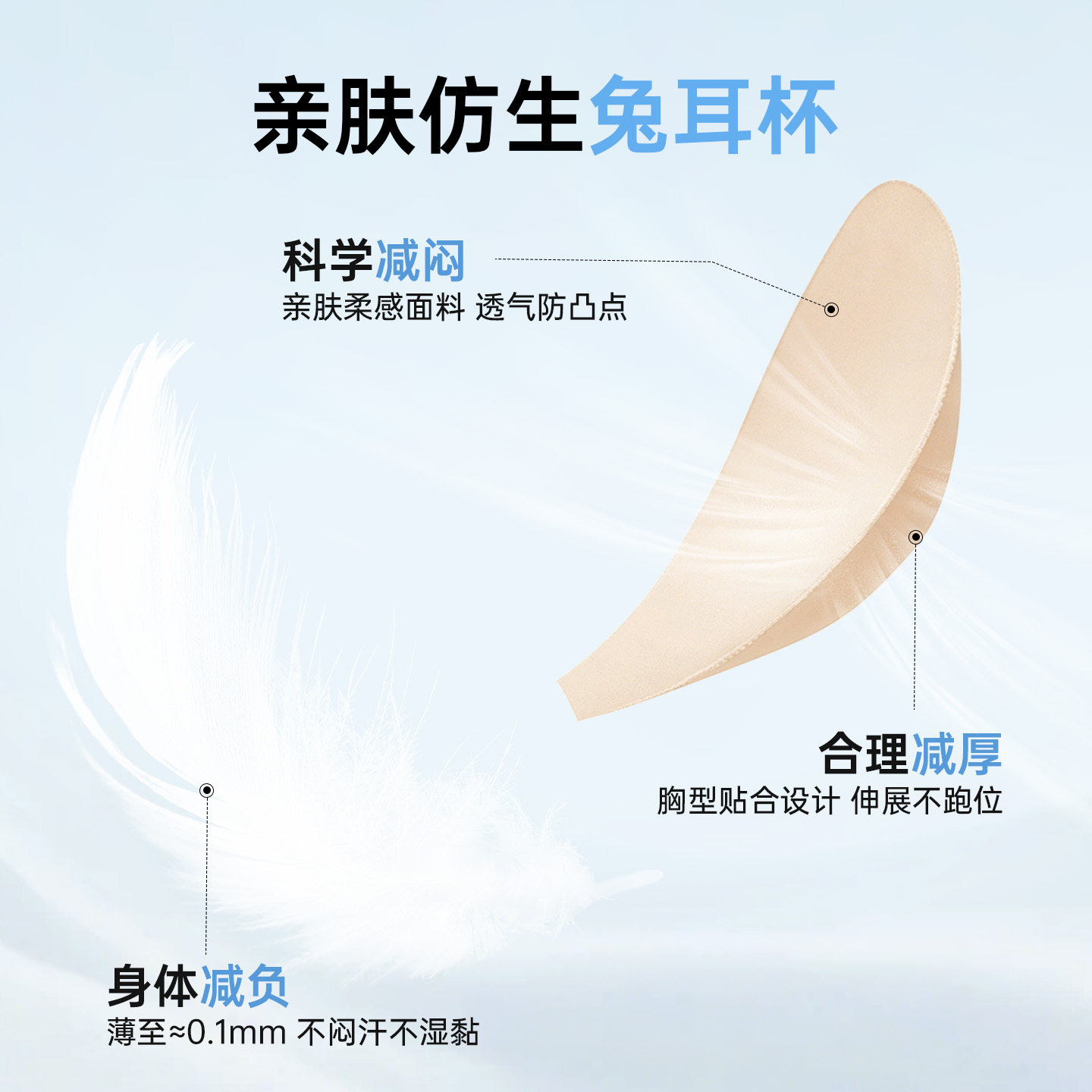 亲肤仿生兔耳杯

科学减闷
亲肤柔感面料 透气防凸点

合理减厚
胸型贴合设计 伸展不跑位

身体减负
薄至≈0.1mm 不闷汗不湿黏